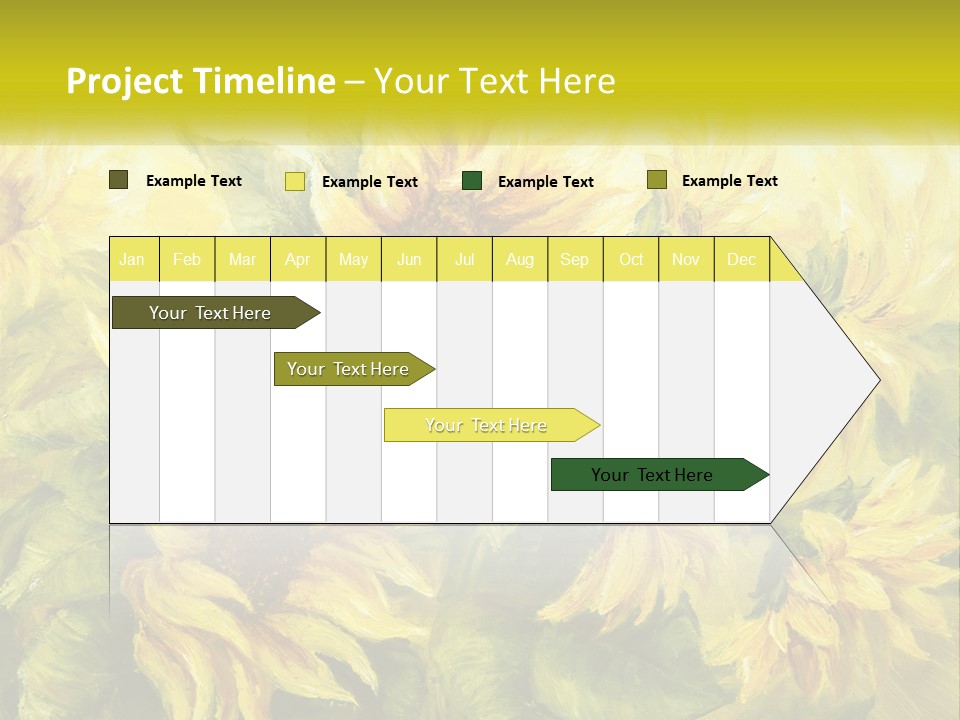 Project Timeline – Your Text Here

Example Text Example Text Example Text Example Text

| Jan | Feb | Mar | Apr | May | Jun | Jul | Aug | Sep | Oct | Nov | Dec |
|---|---|---|---|---|---|---|---|---|---|---|---|

Your Text Here

Your Text Here

Your Text Here

Your Text Here